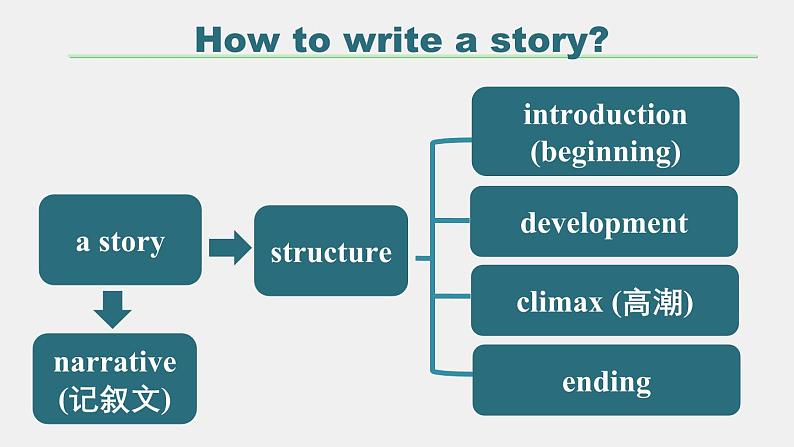 How to write a story?

a story

narrative
(记叙文)

structure

introduction
(beginning)

development

climax (高潮)

ending